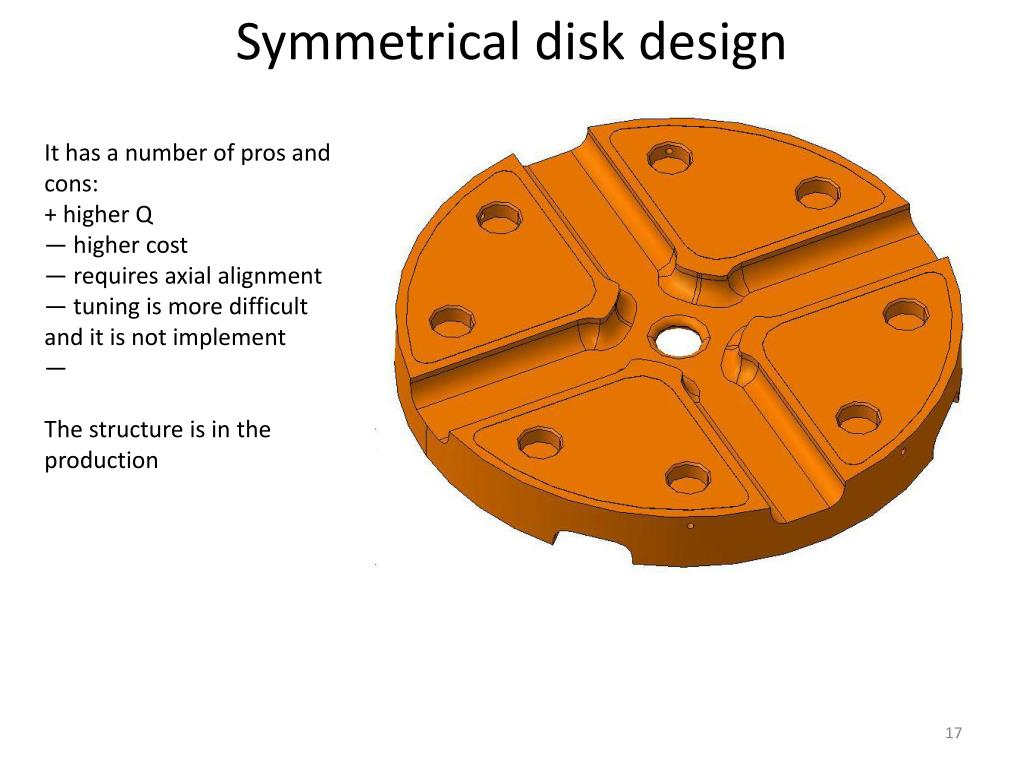 Symmetrical disk design

It has a number of pros and cons:
+ higher Q
— higher cost
— requires axial alignment
— tuning is more difficult and it is not implement
—

The structure is in the production

17